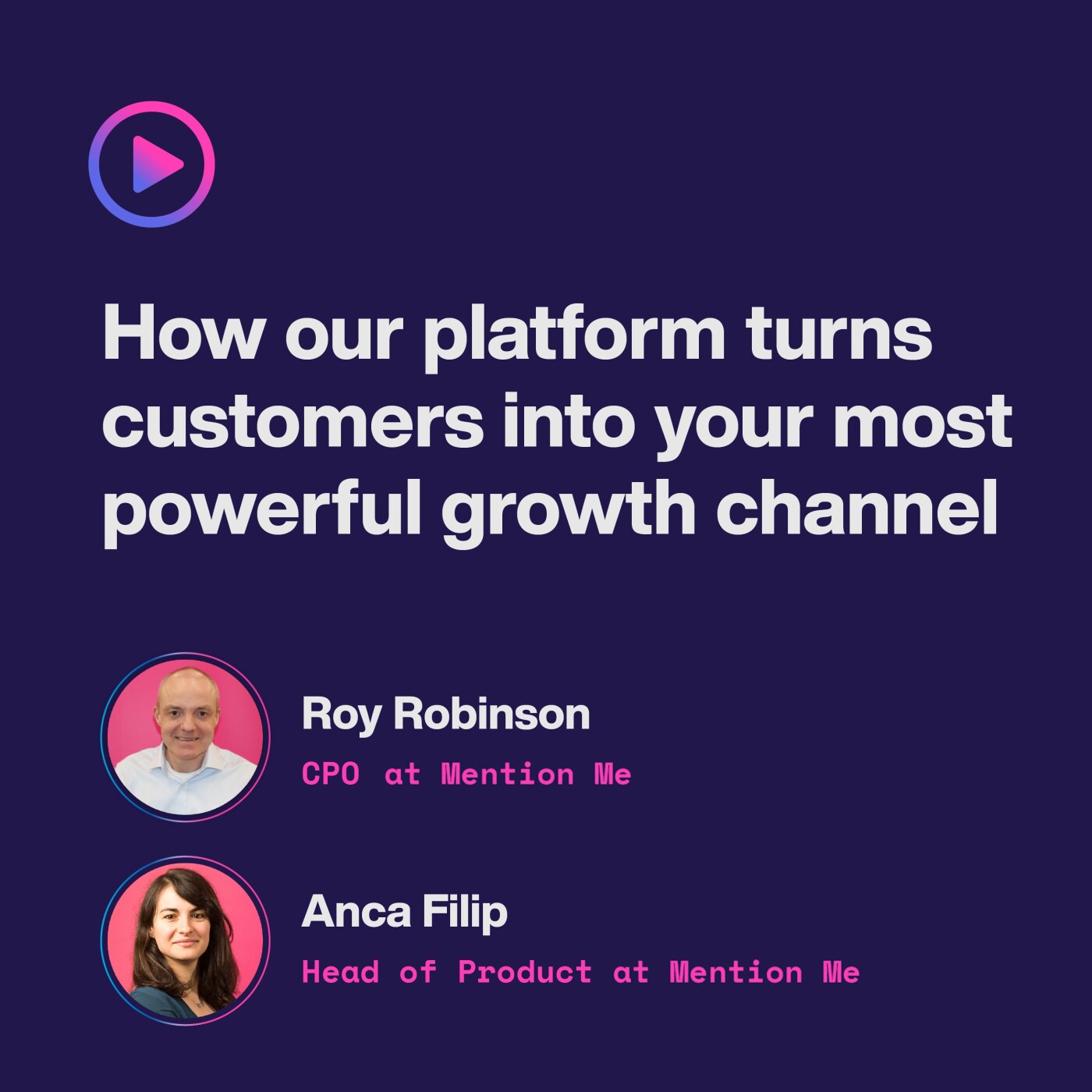 How our platform turns customers into your most powerful growth channel

Roy Robinson
CPO at Mention Me

Anca Filip
Head of Product at Mention Me